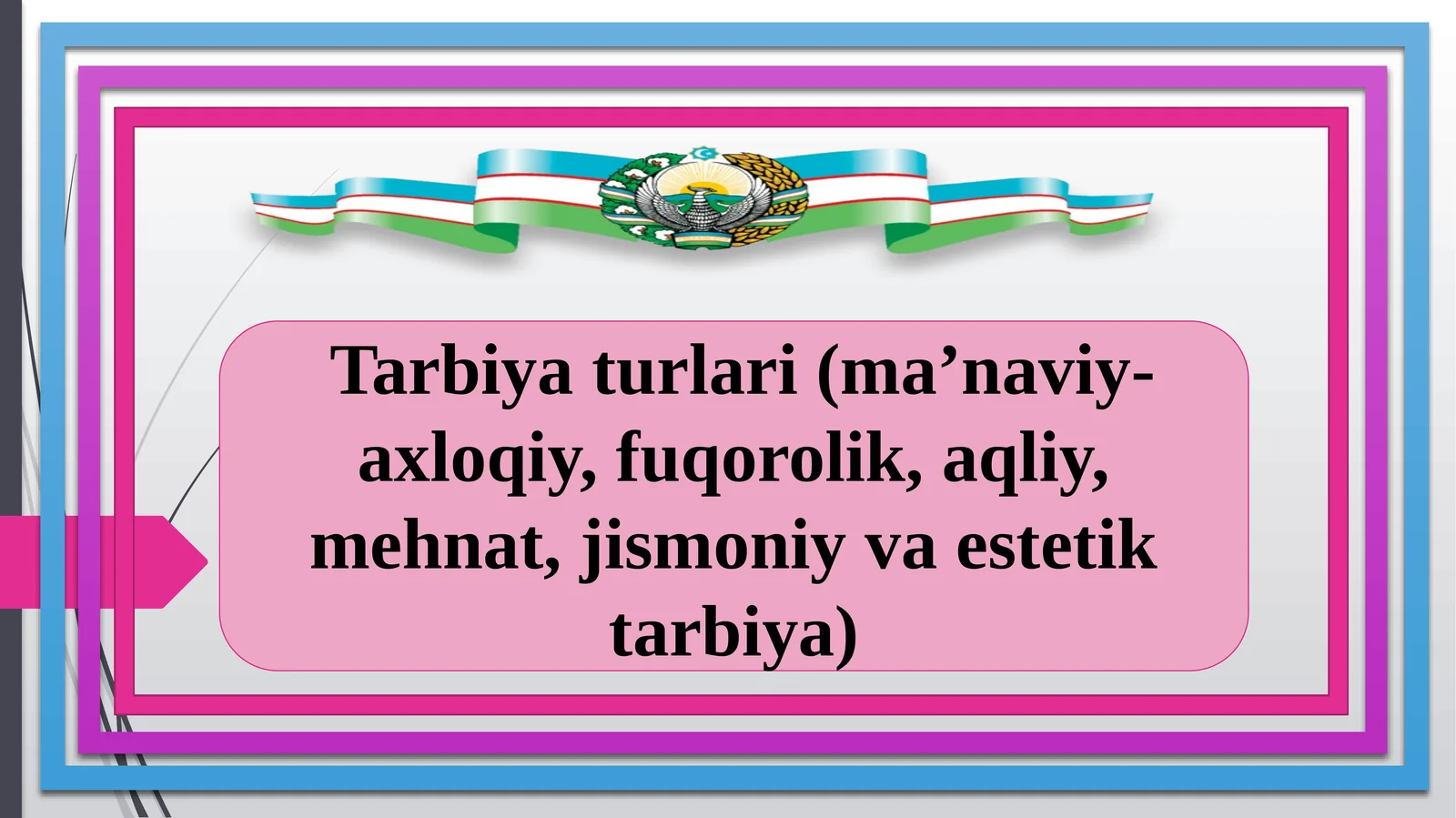 Tarbiya turlari (ma’naviy-axloqiy, fuqorolik, aqliy, mehnat, jismoniy va estetik tarbiya)